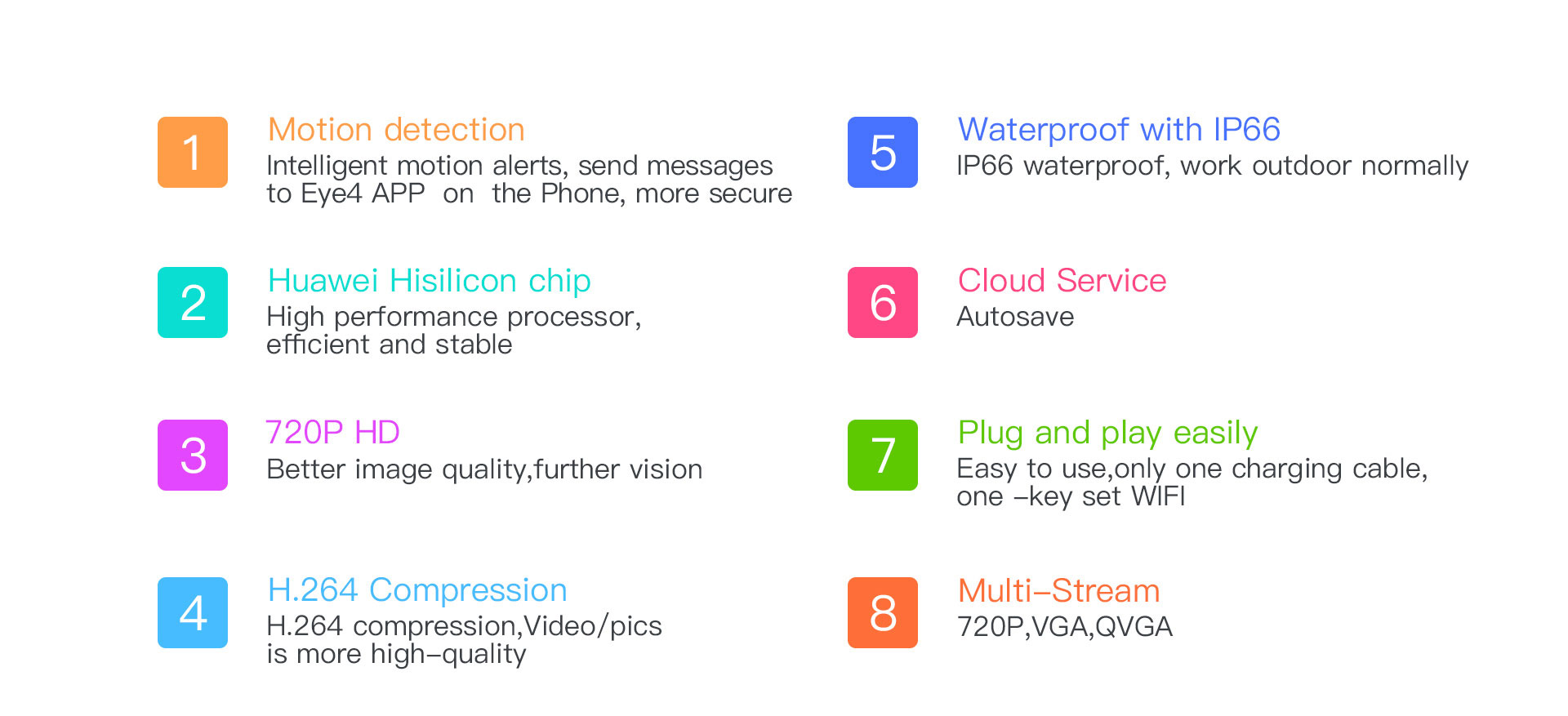 1
Motion detection
Intelligent motion alerts, send messages to Eye4 APP on the Phone, more secure

2
Huawei Hisilicon chip
High performance processor, efficient and stable

3
720P HD
Better image quality,further vision

4
H.264 Compression
H.264 compression,Video/pics is more high–quality

5
Waterproof with IP66
IP66 waterproof, work outdoor normally

6
Cloud Service
Autosave

7
Plug and play easily
Easy to use,only one charging cable, one –key set WIFI

8
Multi–Stream
720P,VGA,QVGA